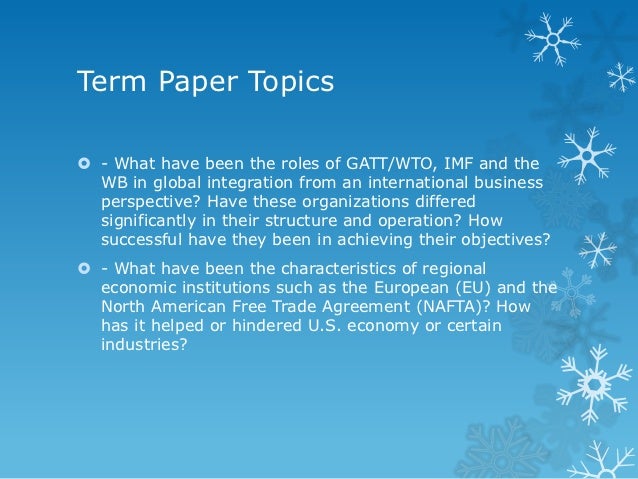 Term Paper Topics

- What have been the roles of GATT/WTO, IMF and the WB in global integration from an international business perspective? Have these organizations differed significantly in their structure and operation? How successful have they been in achieving their objectives?

- What have been the characteristics of regional economic institutions such as the European (EU) and the North American Free Trade Agreement (NAFTA)? How has it helped or hindered U.S. economy or certain industries?